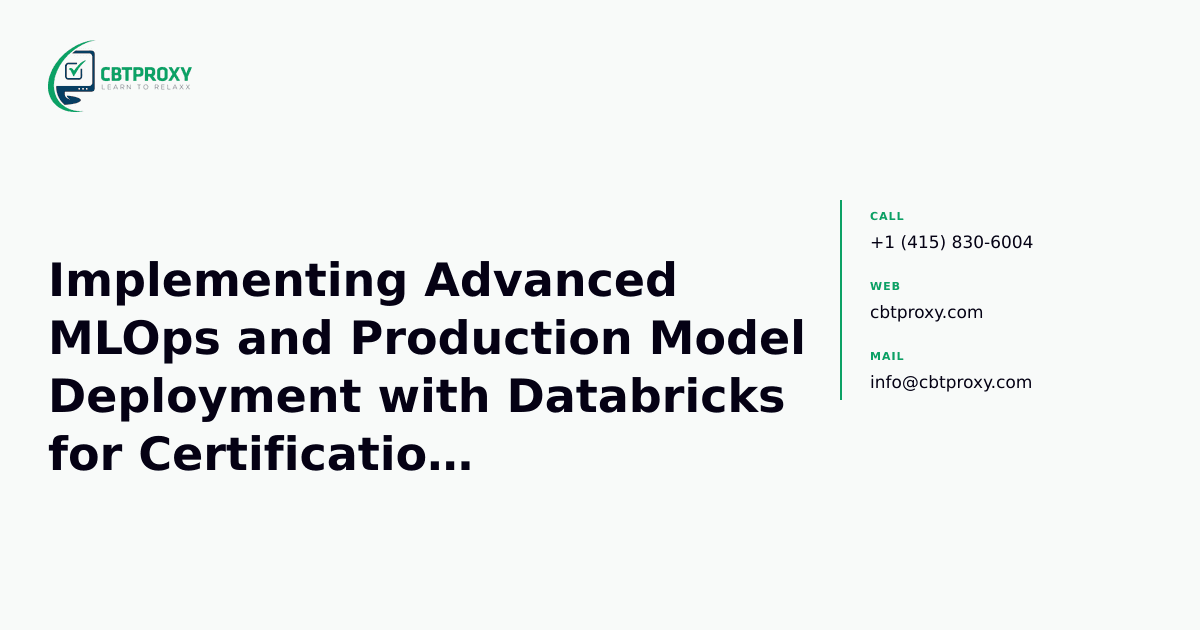 CBTPROXY
LEARN TO RELAXX

Implementing Advanced MLOps and Production Model Deployment with Databricks for Certificatio…

CALL
+1 (415) 830-6004

WEB
cbtproxy.com

MAIL
info@cbtproxy.com